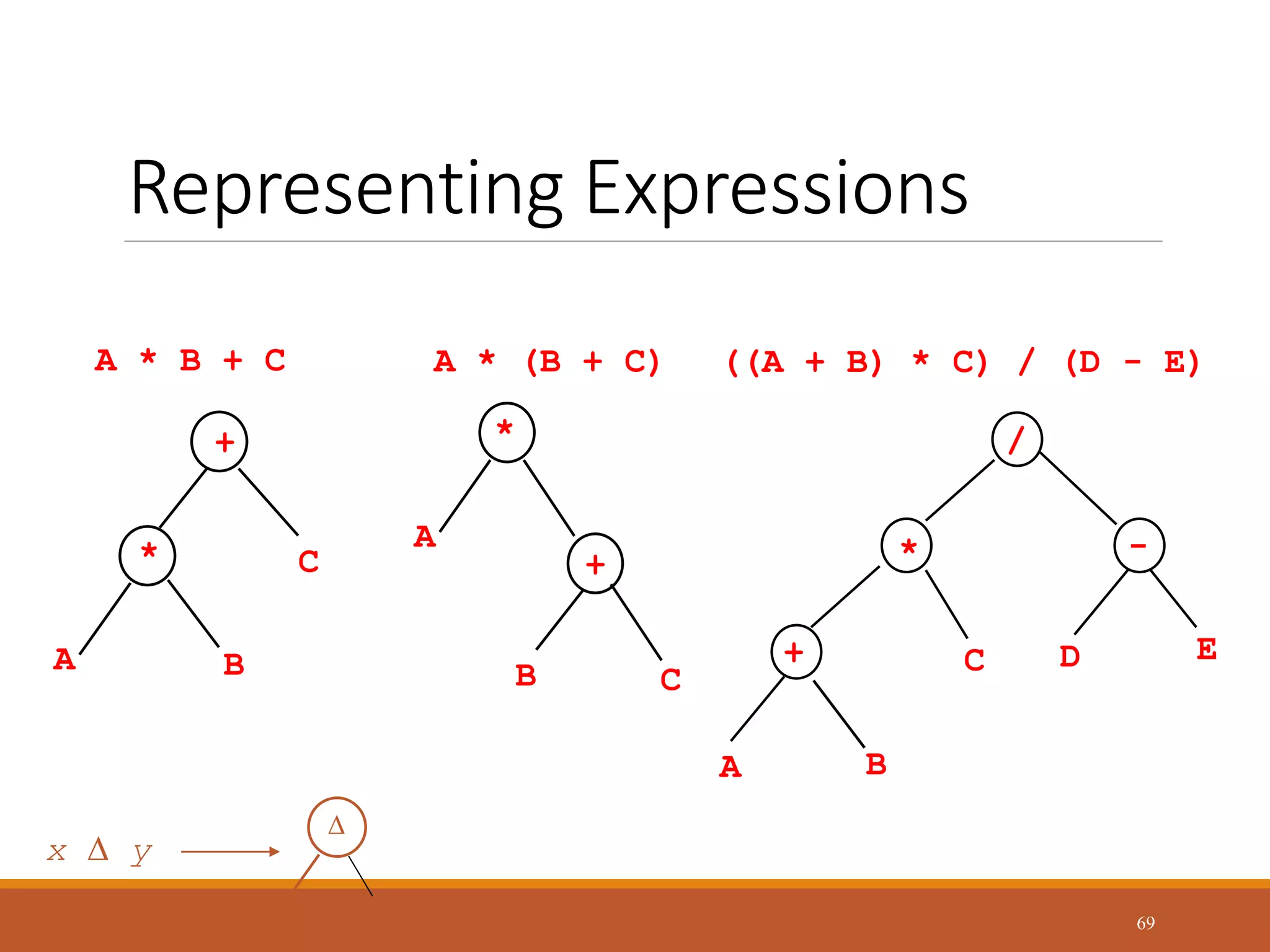 Representing Expressions

A * B + C

+
*
C
A
B

A * (B + C)

*
A
+
B
C

((A + B) * C) / (D - E)

/
*
-
+
C
D
E
A
B

$x \Delta y$

$\Delta$

69